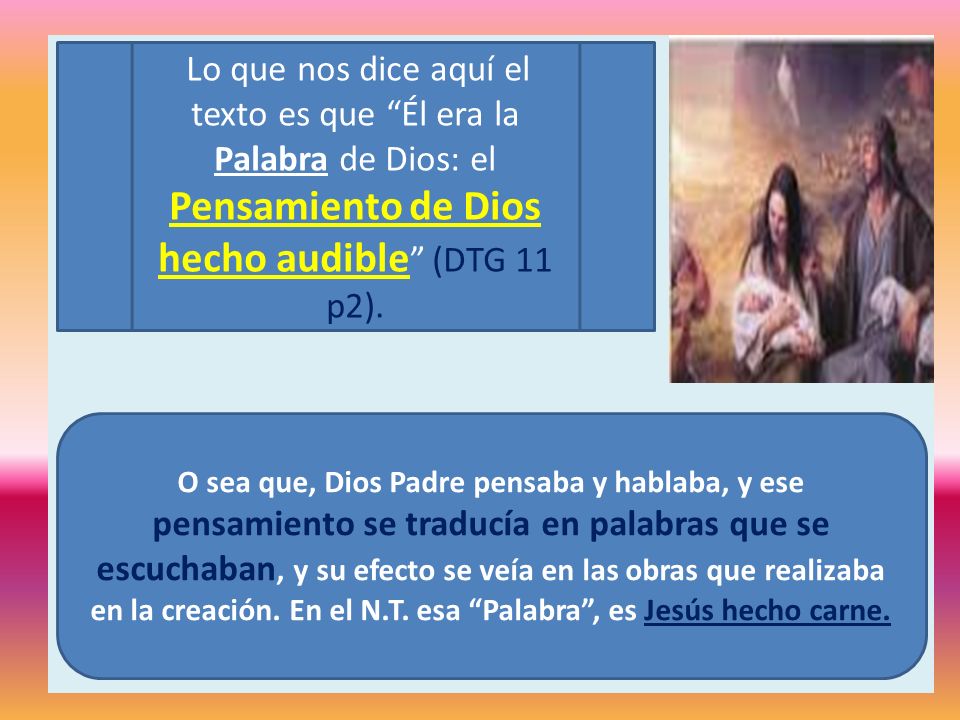 Lo que nos dice aquí el texto es que “Él era la Palabra de Dios: el Pensamiento de Dios hecho audible” (DTG 11 p2).

O sea que, Dios Padre pensaba y hablaba, y ese pensamiento se traducía en palabras que se escuchaban, y su efecto se veía en las obras que realizaba en la creación. En el N.T. esa “Palabra”, es Jesús hecho carne.